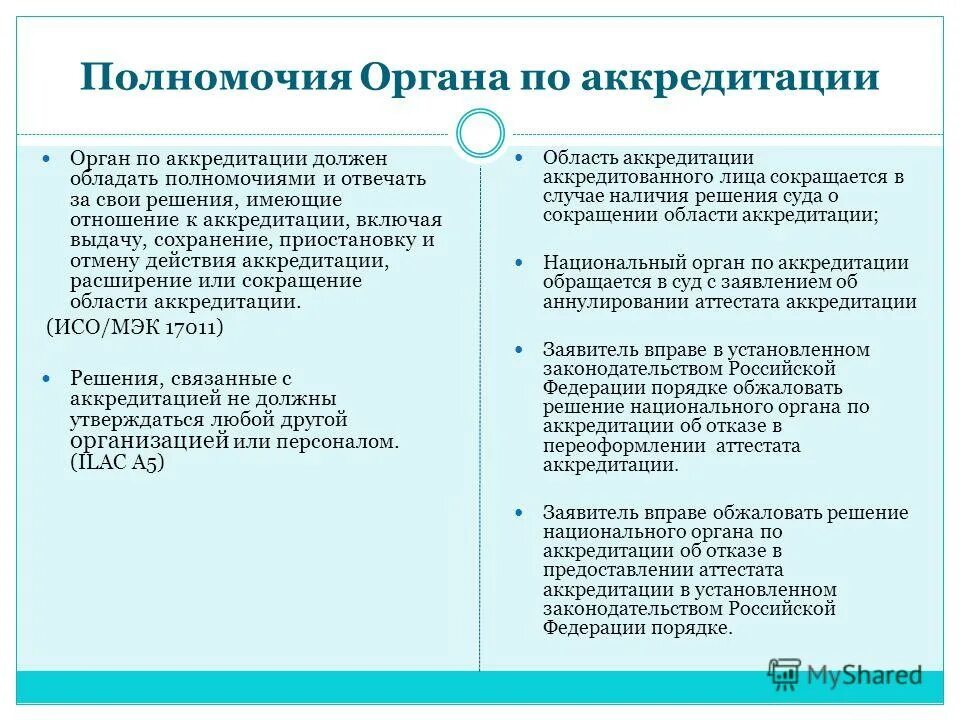 Полномочия Органа по аккредитации

Орган по аккредитации должен обладать полномочиями и отвечать за свои решения, имеющие отношение к аккредитации, включая выдачу, сохранение, приостановку и отмену действия аккредитации, расширение или сокращение области аккредитации.
(ИСО/МЭК 17011)

Решения, связанные с аккредитацией не должны утверждаться любой другой организацией или персоналом. (ILAC A5)

Область аккредитации аккредитованного лица сокращается в случае наличия решения суда о сокращении области аккредитации;

Национальный орган по аккредитации обращается в суд с заявлением об аннулировании аттестата аккредитации

Заявитель вправе в установленном законодательством Российской Федерации порядке обжаловать решение национального органа по аккредитации об отказе в переоформлении аттестата аккредитации.

Заявитель вправе обжаловать решение национального органа по аккредитации об отказе в предоставлении аттестата аккредитации в установленном законодательством Российской Федерации порядке.

MyShared